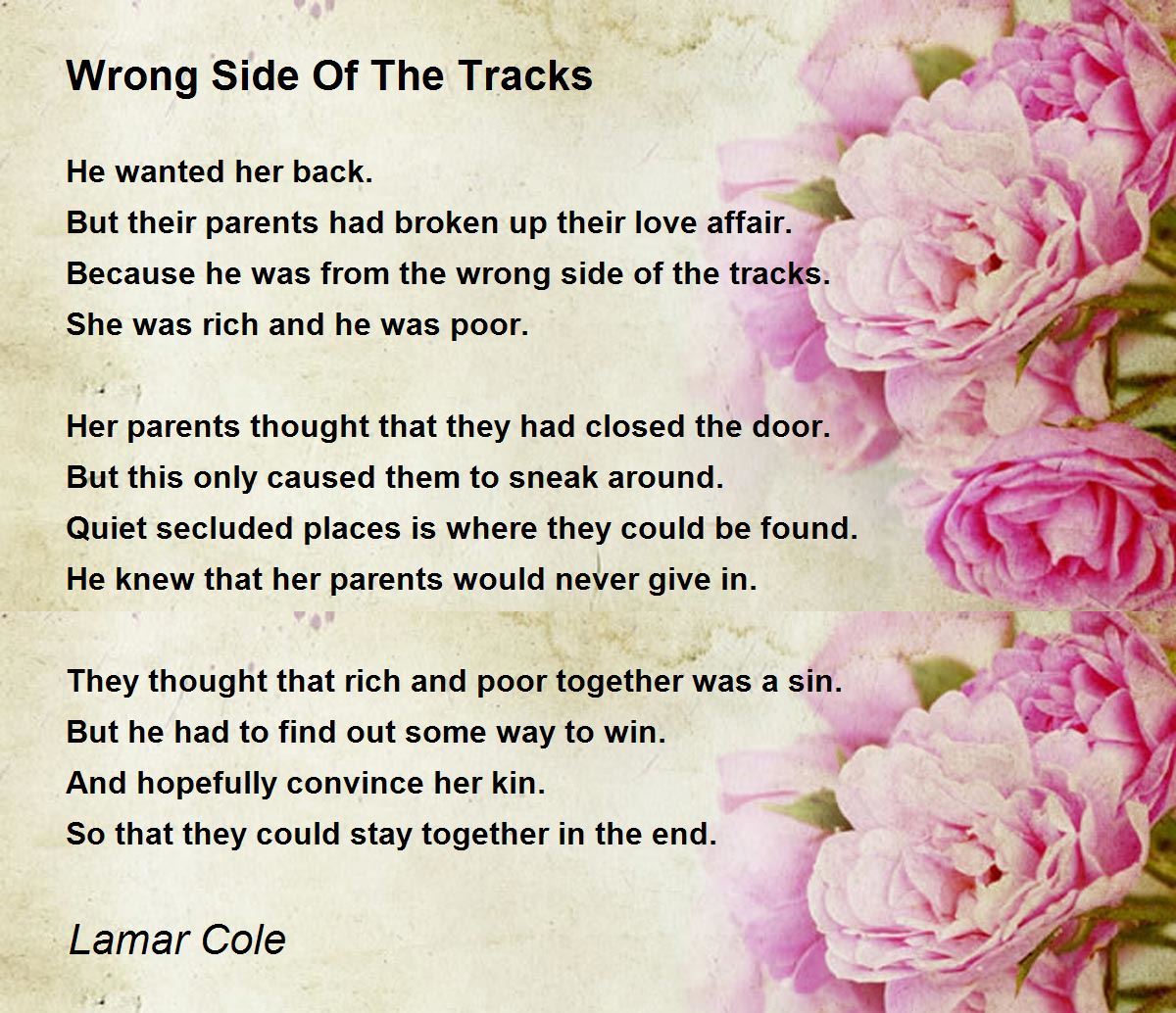 Wrong Side Of The Tracks

He wanted her back.
But their parents had broken up their love affair.
Because he was from the wrong side of the tracks.
She was rich and he was poor.

Her parents thought that they had closed the door.
But this only caused them to sneak around.
Quiet secluded places is where they could be found.
He knew that her parents would never give in.

They thought that rich and poor together was a sin.
But he had to find out some way to win.
And hopefully convince her kin.
So that they could stay together in the end.

Lamar Cole